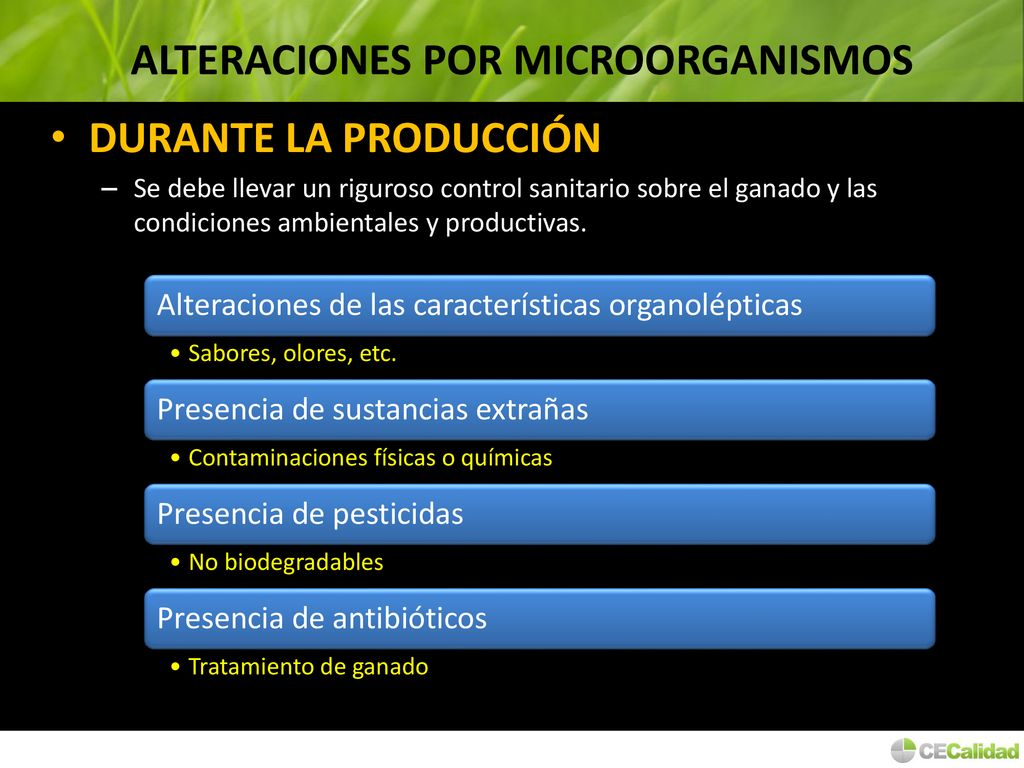 ALTERACIONES POR MICROORGANISMOS

• DURANTE LA PRODUCCIÓN

– Se debe llevar un riguroso control sanitario sobre el ganado y las condiciones ambientales y productivas.

Alteraciones de las características organolépticas

• Sabores, olores, etc.

Presencia de sustancias extrañas

• Contaminaciones físicas o químicas

Presencia de pesticidas

• No biodegradables

Presencia de antibióticos

• Tratamiento de ganado

CECalidad